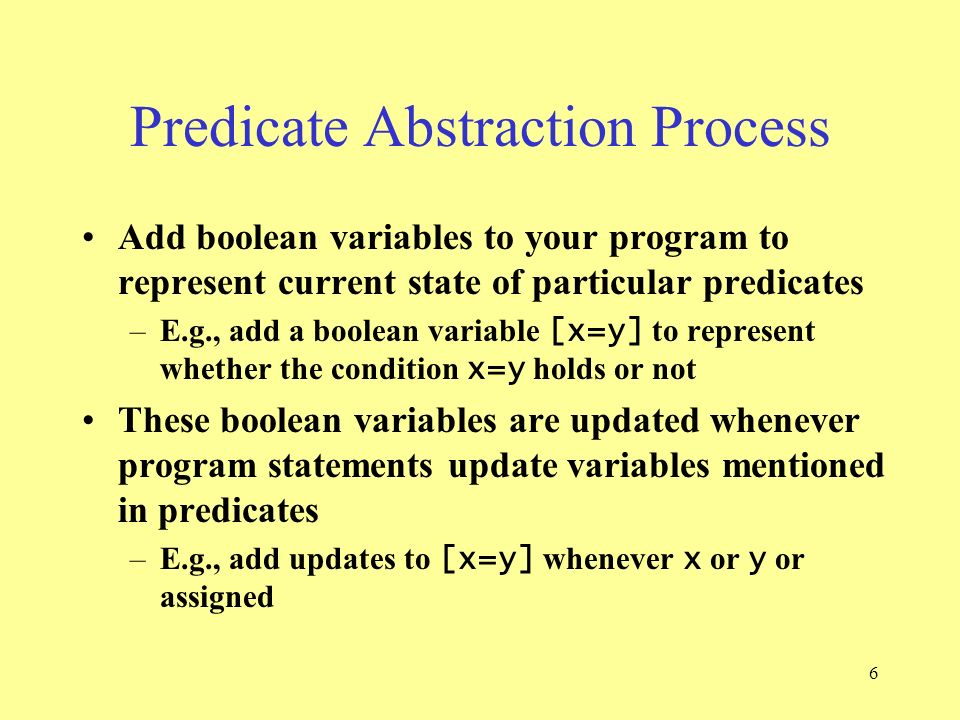 Predicate Abstraction Process

• Add boolean variables to your program to represent current state of particular predicates

– E.g., add a boolean variable [x=y] to represent whether the condition x=y holds or not

• These boolean variables are updated whenever program statements update variables mentioned in predicates

– E.g., add updates to [x=y] whenever x or y or assigned

6